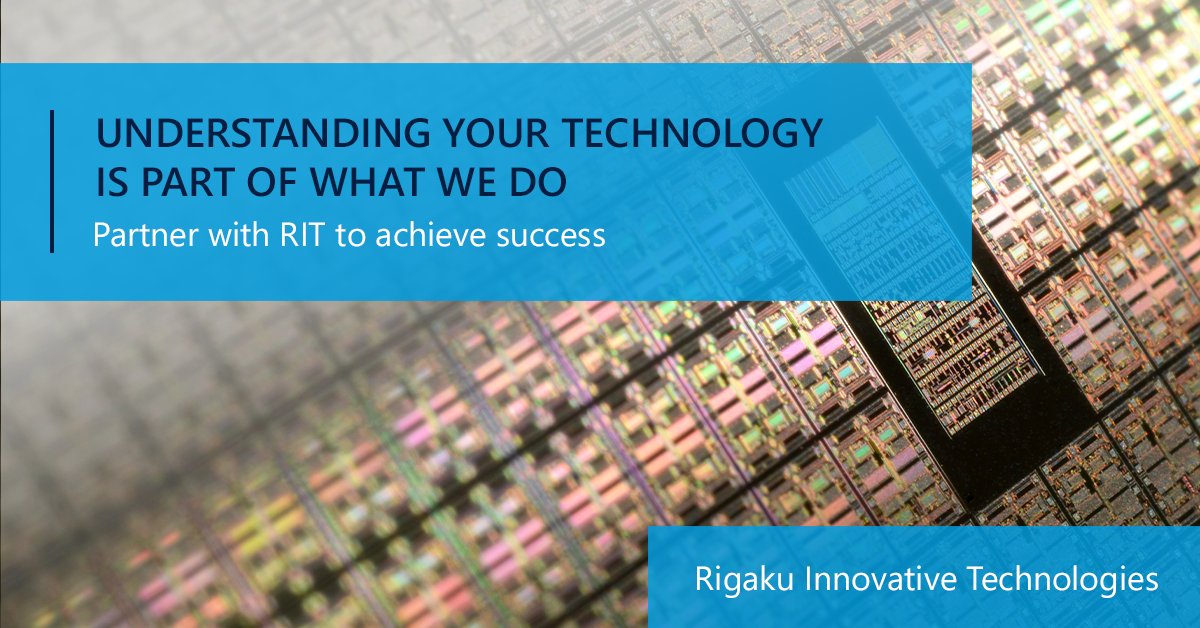 UNDERSTANDING YOUR TECHNOLOGY IS PART OF WHAT WE DO

Partner with RIT to achieve success

Rigaku Innovative Technologies